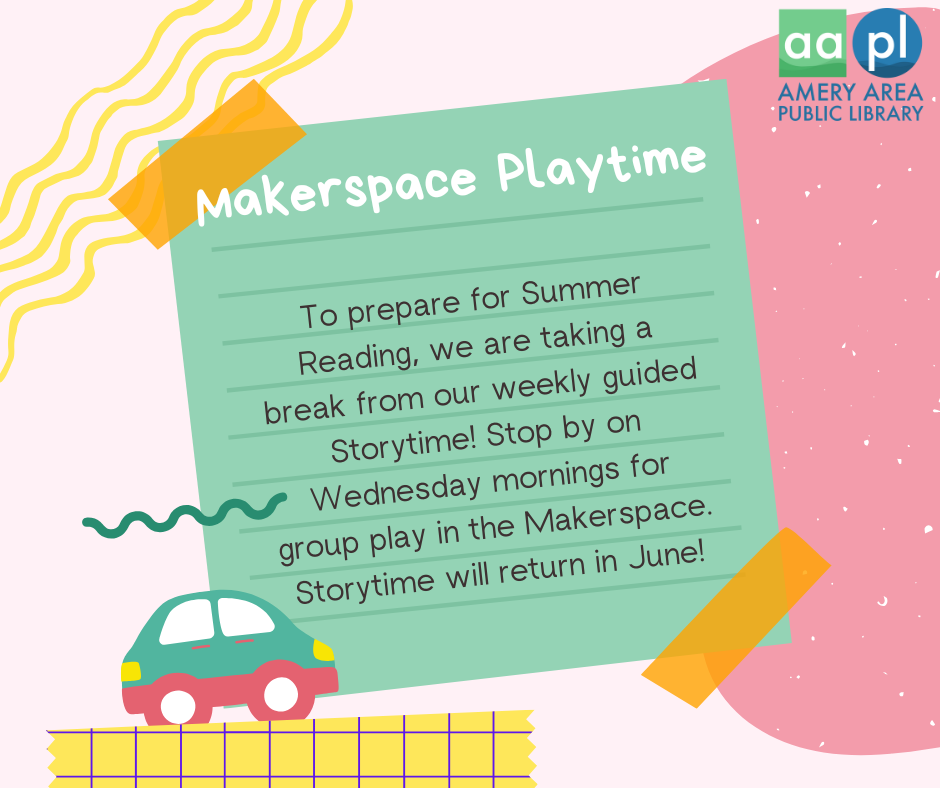 aa pl
AMERY AREA
PUBLIC LIBRARY

Makerspace Playtime

To prepare for Summer Reading, we are taking a break from our weekly guided Storytime! Stop by on Wednesday mornings for group play in the Makerspace. Storytime will return in June!